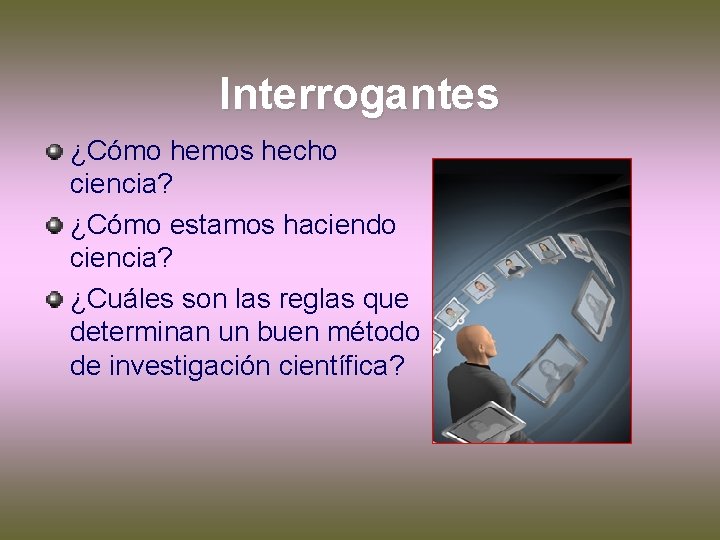 Interrogantes

¿Cómo hemos hecho ciencia?

¿Cómo estamos haciendo ciencia?

¿Cuáles son las reglas que determinan un buen método de investigación científica?